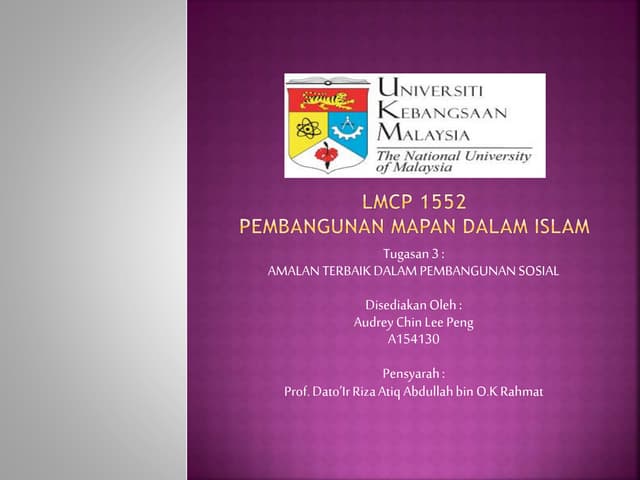 UNIVERSITI
KEBANGSAAN
MALAYSIA
The National University of Malaysia

LMCP 1552
PEMBANGUNAN MAPAN DALAM ISLAM

Tugasan 3 :
AMALAN TERBAIK DALAM PEMBANGUNAN SOSIAL

Disediakan Oleh :
Audrey Chin Lee Peng
A154130

Pensyarah :
Prof. Dato'Ir Riza Atiq Abdullah bin O.K Rahmat